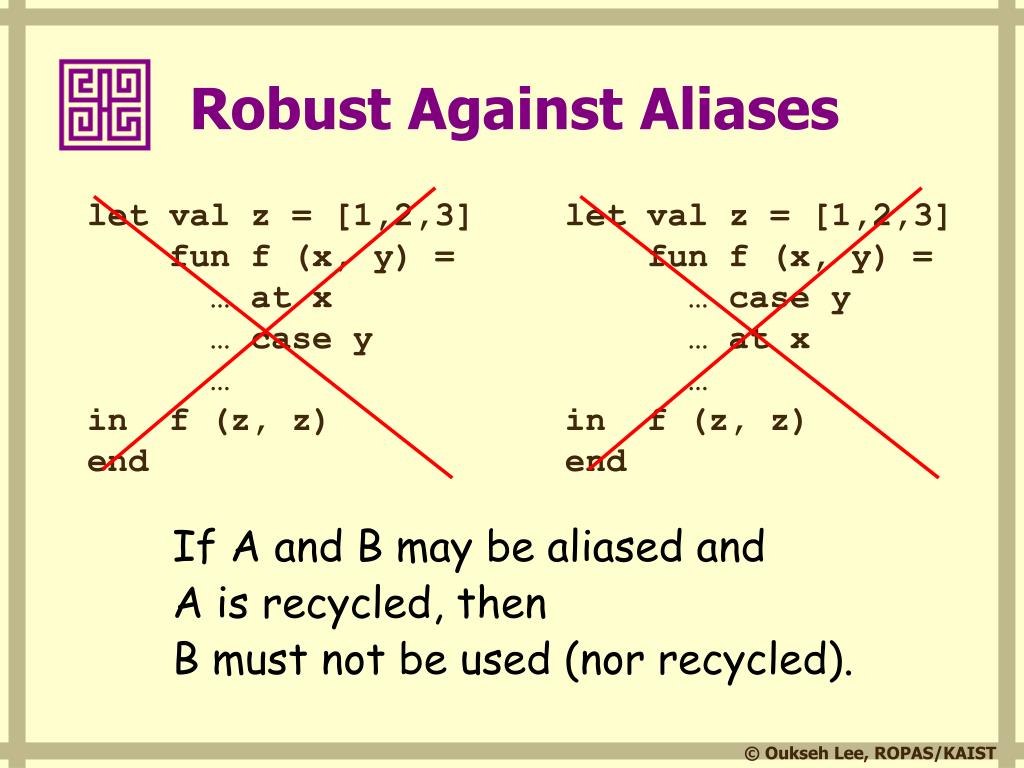 Robust Against Aliases

let val z = [1,2,3]
    fun f (x, y) =
      … at x
      … case y
      …
in  f (z, z)
end

let val z = [1,2,3]
    fun f (x, y) =
      … case y
      … at x
      …
in  f (z, z)
end

If A and B may be aliased and
A is recycled, then
B must not be used (nor recycled).

© Oukseh Lee, ROPAS/KAIST